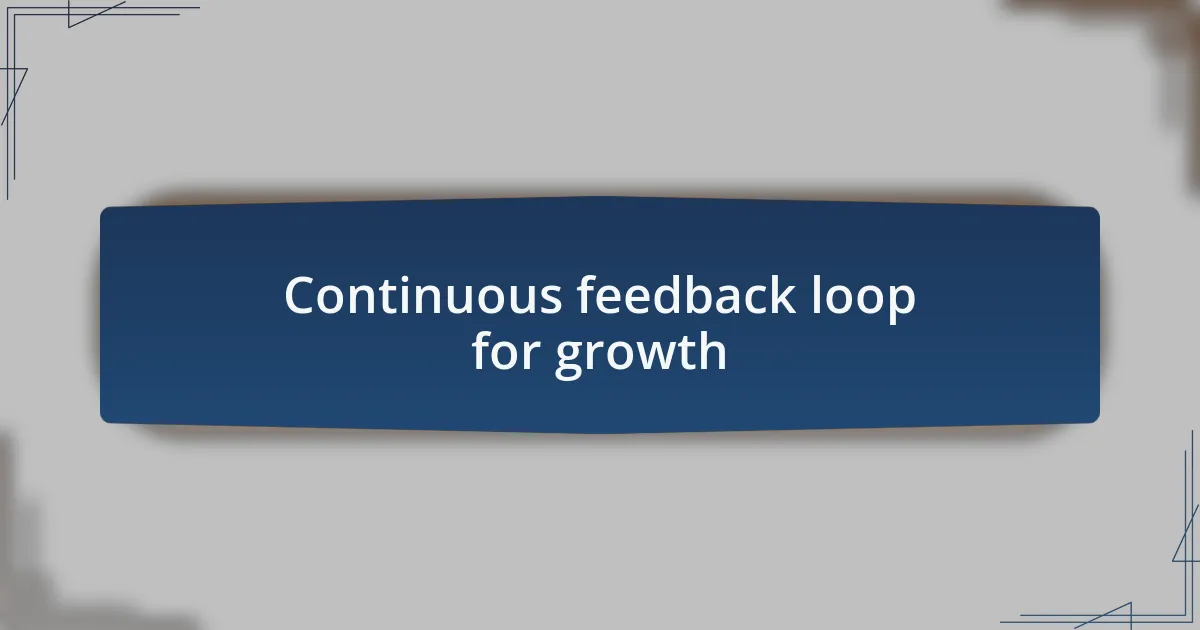 Continuous feedback loop for growth